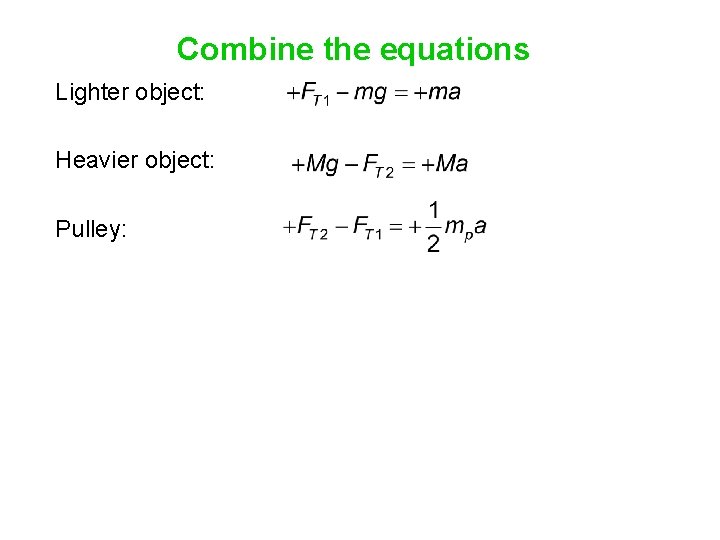 Combine the equations

Lighter object: $+F_{T1} - mg = +ma$

Heavier object: $+Mg - F_{T2} = +Ma$

Pulley: $+F_{T2} - F_{T1} = +\frac{1}{2}m_p a$